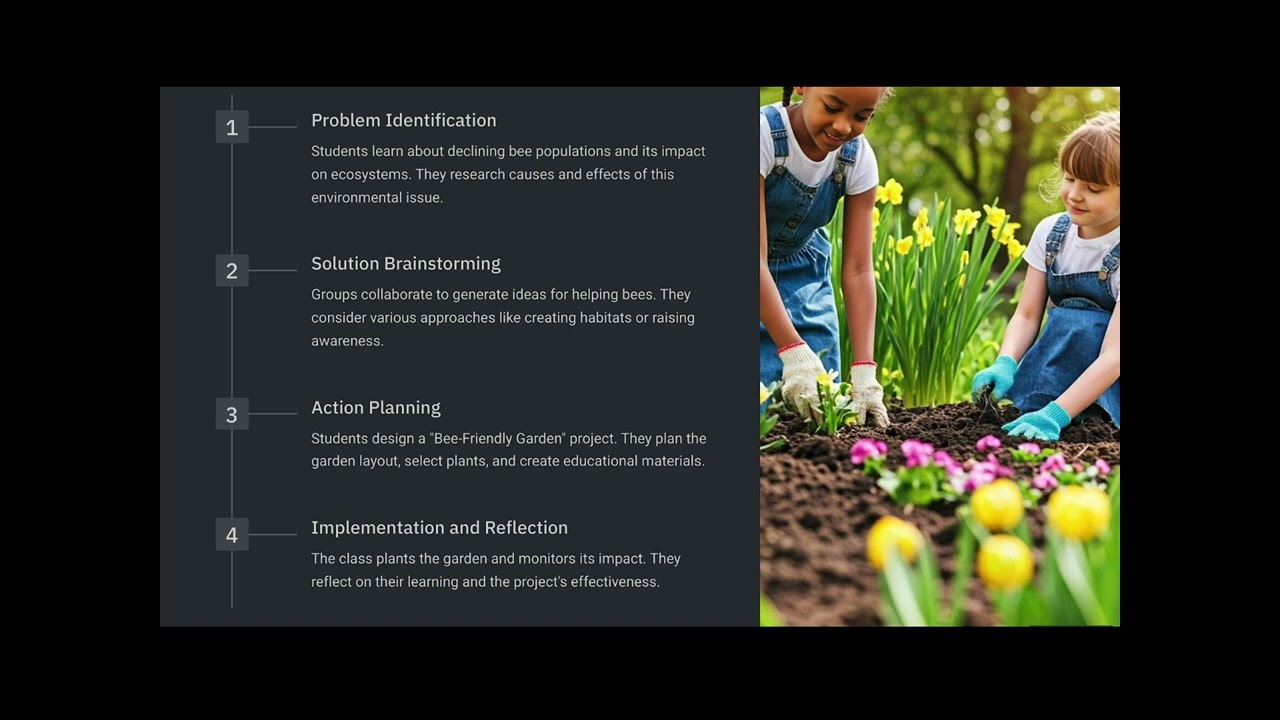 1

Problem Identification

Students learn about declining bee populations and its impact on ecosystems. They research causes and effects of this environmental issue.

2

Solution Brainstorming

Groups collaborate to generate ideas for helping bees. They consider various approaches like creating habitats or raising awareness.

3

Action Planning

Students design a "Bee-Friendly Garden" project. They plan the garden layout, select plants, and create educational materials.

4

Implementation and Reflection

The class plants the garden and monitors its impact. They reflect on their learning and the project's effectiveness.